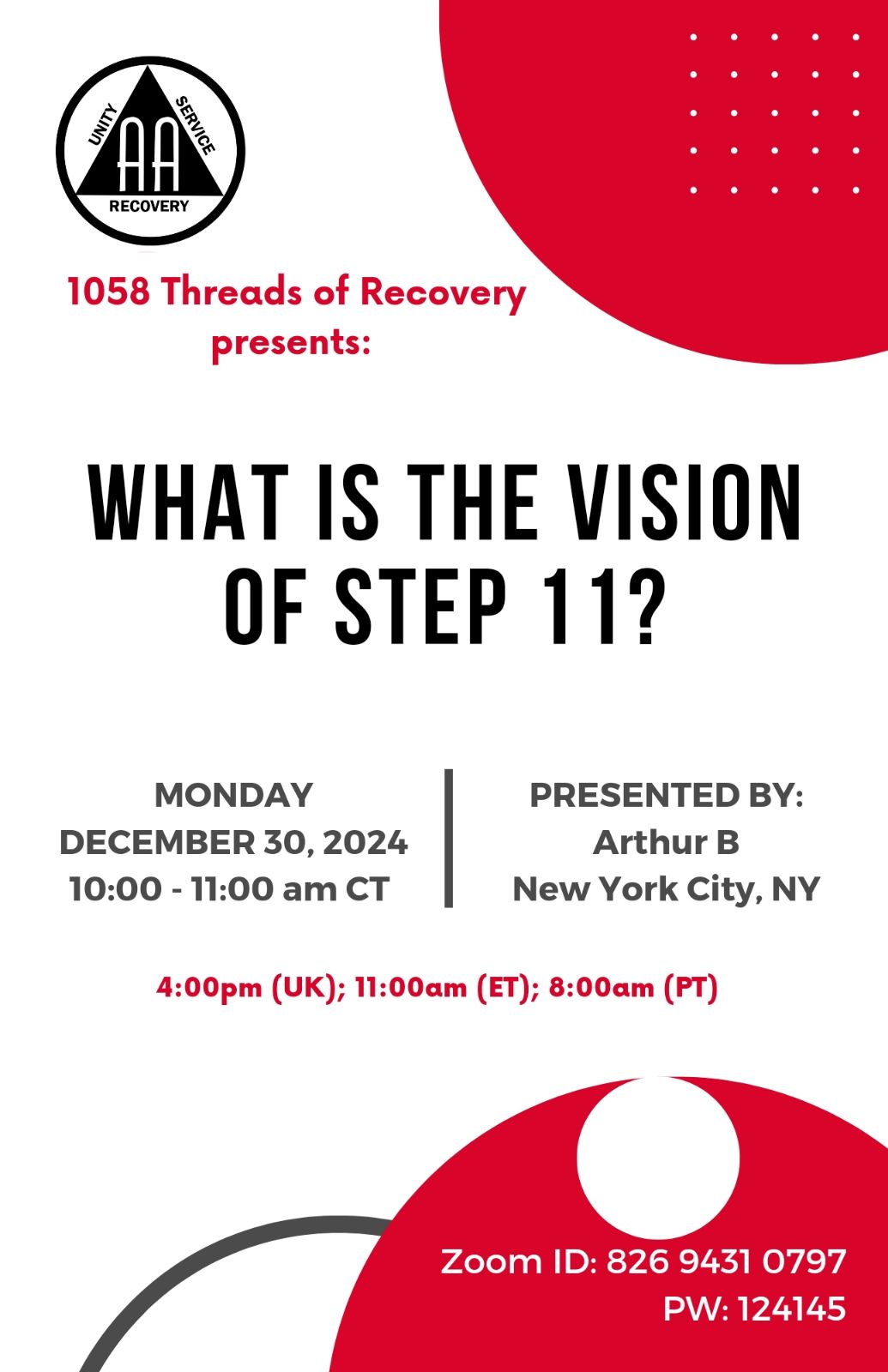 UNITY SERVICE
AA
RECOVERY

1058 Threads of Recovery presents:

WHAT IS THE VISION OF STEP 11?

MONDAY
DECEMBER 30, 2024
10:00 - 11:00 am CT

PRESENTED BY:
Arthur B
New York City, NY

4:00pm (UK); 11:00am (ET); 8:00am (PT)

Zoom ID: 826 9431 0797
PW: 124145